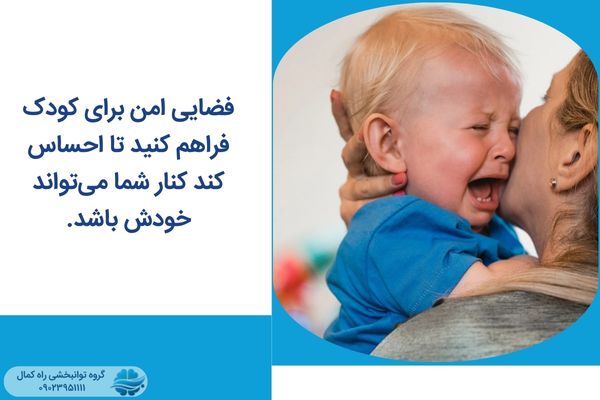 فضایی امن برای کودک فراهم کنید تا احساس کند کنار شما می‌تواند خودش باشد.

گروه توانبخشی راه کمال
۰۹۰۲۳۹۵۱۱۱۱